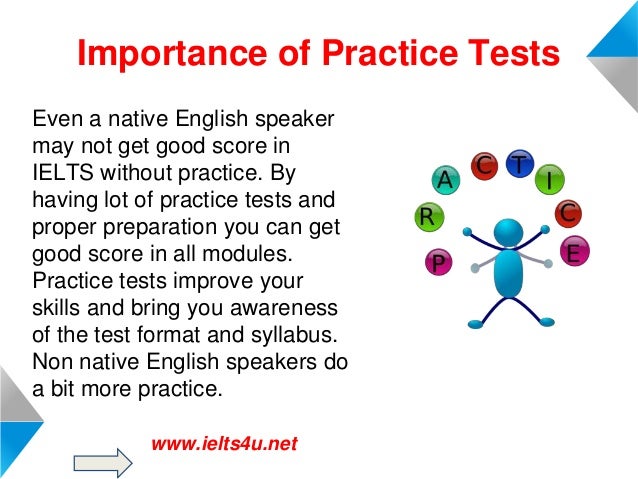 Importance of Practice Tests

Even a native English speaker may not get good score in IELTS without practice. By having lot of practice tests and proper preparation you can get good score in all modules. Practice tests improve your skills and bring you awareness of the test format and syllabus. Non native English speakers do a bit more practice.

P R A C T I C E

www.ielts4u.net